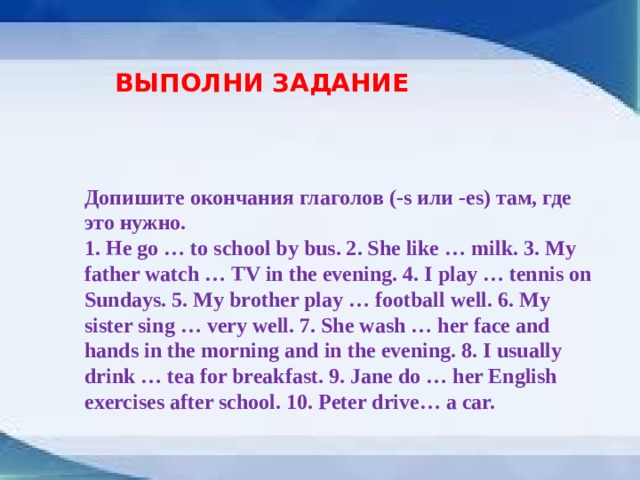 ВЫПОЛНИ ЗАДАНИЕ

Допишите окончания глаголов (-s или -es) там, где это нужно.
1. He go … to school by bus. 2. She like … milk. 3. My father watch … TV in the evening. 4. I play … tennis on Sundays. 5. My brother play … football well. 6. My sister sing … very well. 7. She wash … her face and hands in the morning and in the evening. 8. I usually drink … tea for breakfast. 9. Jane do … her English exercises after school. 10. Peter drive… a car.